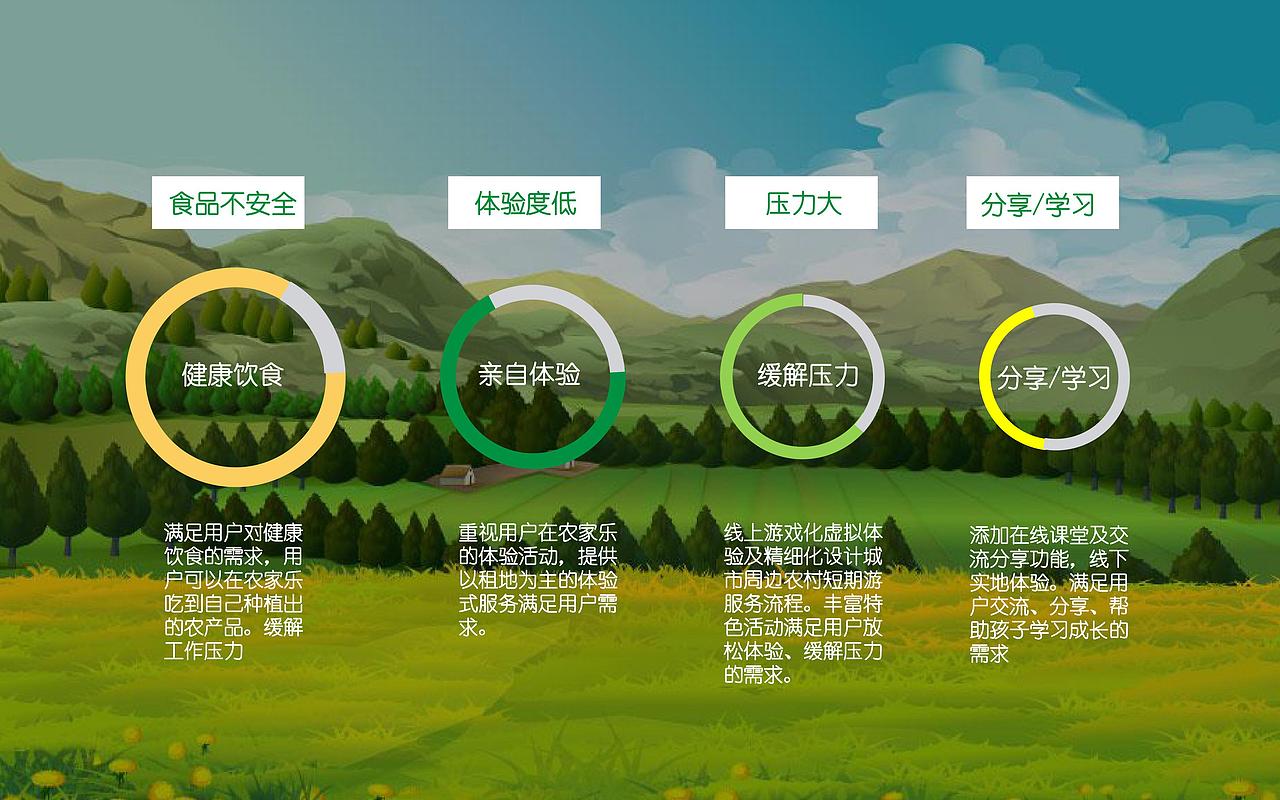 食品不安全

健康饮食

满足用户对健康饮食的需求，用户可以在农家乐吃到自己种植出的农产品。缓解工作压力

体验度低

亲自体验

重视用户在农家乐的体验活动，提供以租地为主的体验式服务满足用户需求。

压力大

缓解压力

线上游戏化虚拟体验及精细化设计城市周边农村短期游服务流程。丰富特色活动满足用户放松体验、缓解压力的需求。

分享/学习

分享/学习

添加在线课堂及交流分享功能，线下实地体验。满足用户交流、分享、帮助孩子学习成长的需求